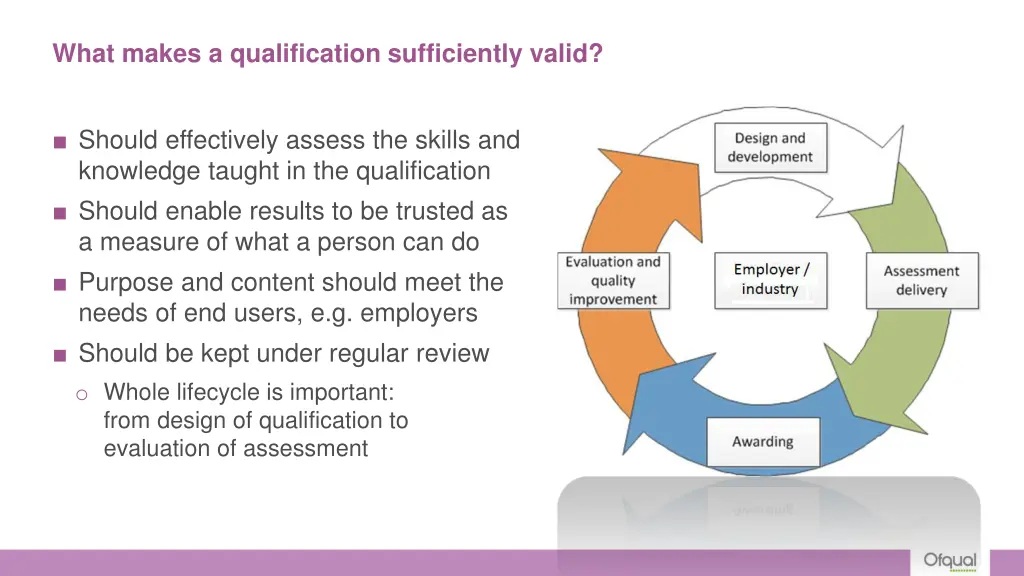 What makes a qualification sufficiently valid?

■ Should effectively assess the skills and knowledge taught in the qualification

■ Should enable results to be trusted as a measure of what a person can do

■ Purpose and content should meet the needs of end users, e.g. employers

■ Should be kept under regular review

○ Whole lifecycle is important: from design of qualification to evaluation of assessment

Design and development

Assessment delivery

Awarding

Evaluation and quality improvement

Employer / industry

Ofqual